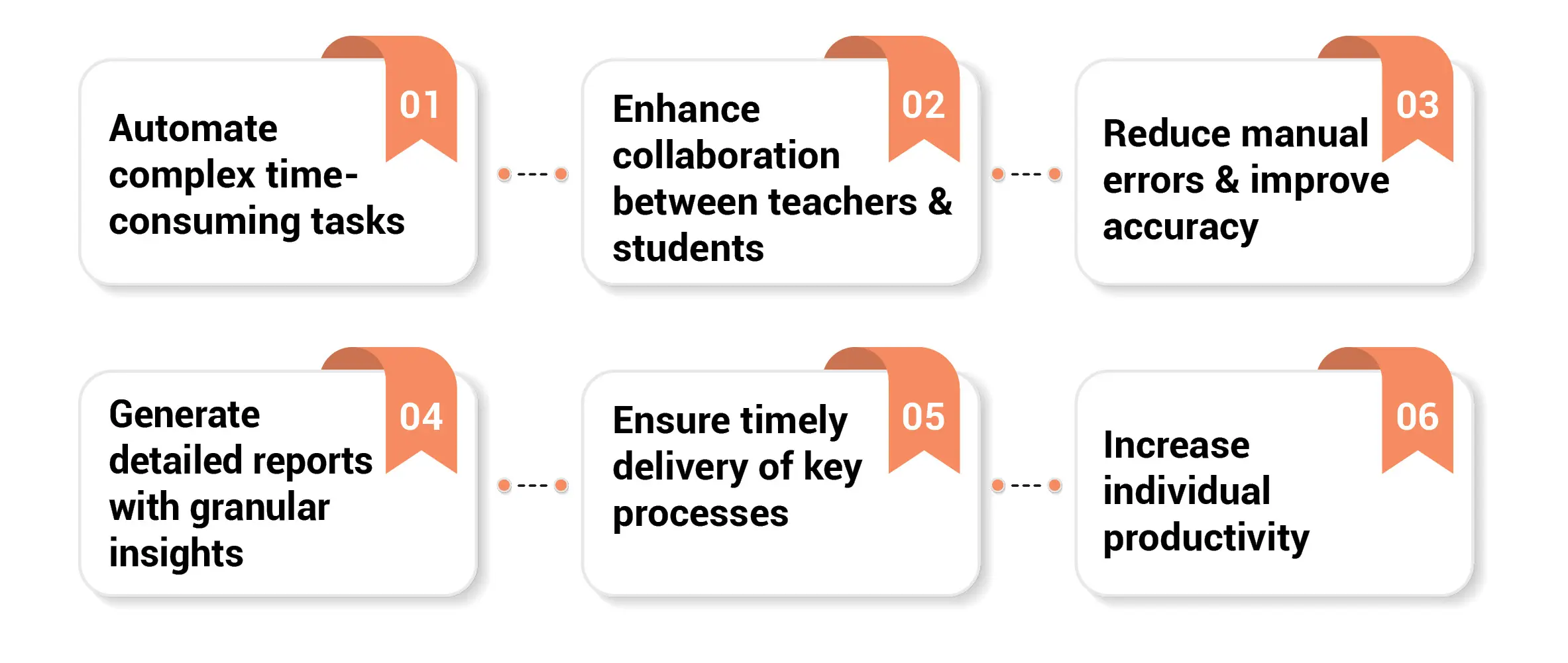 01
Automate complex time-consuming tasks

02
Enhance collaboration between teachers & students

03
Reduce manual errors & improve accuracy

04
Generate detailed reports with granular insights

05
Ensure timely delivery of key processes

06
Increase individual productivity